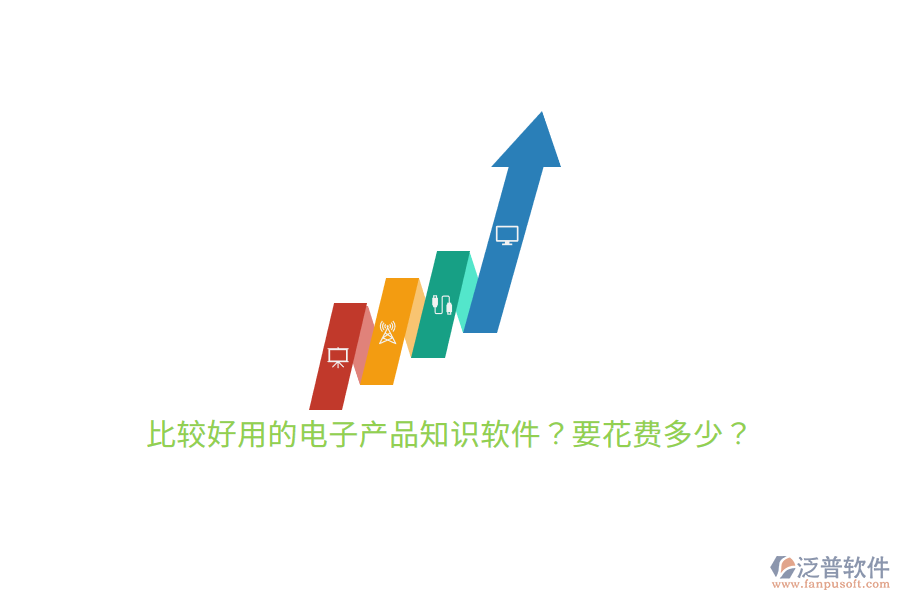 比较好用的电子产品知识软件？要花费多少？

泛普软件
www.fanpusoft.com